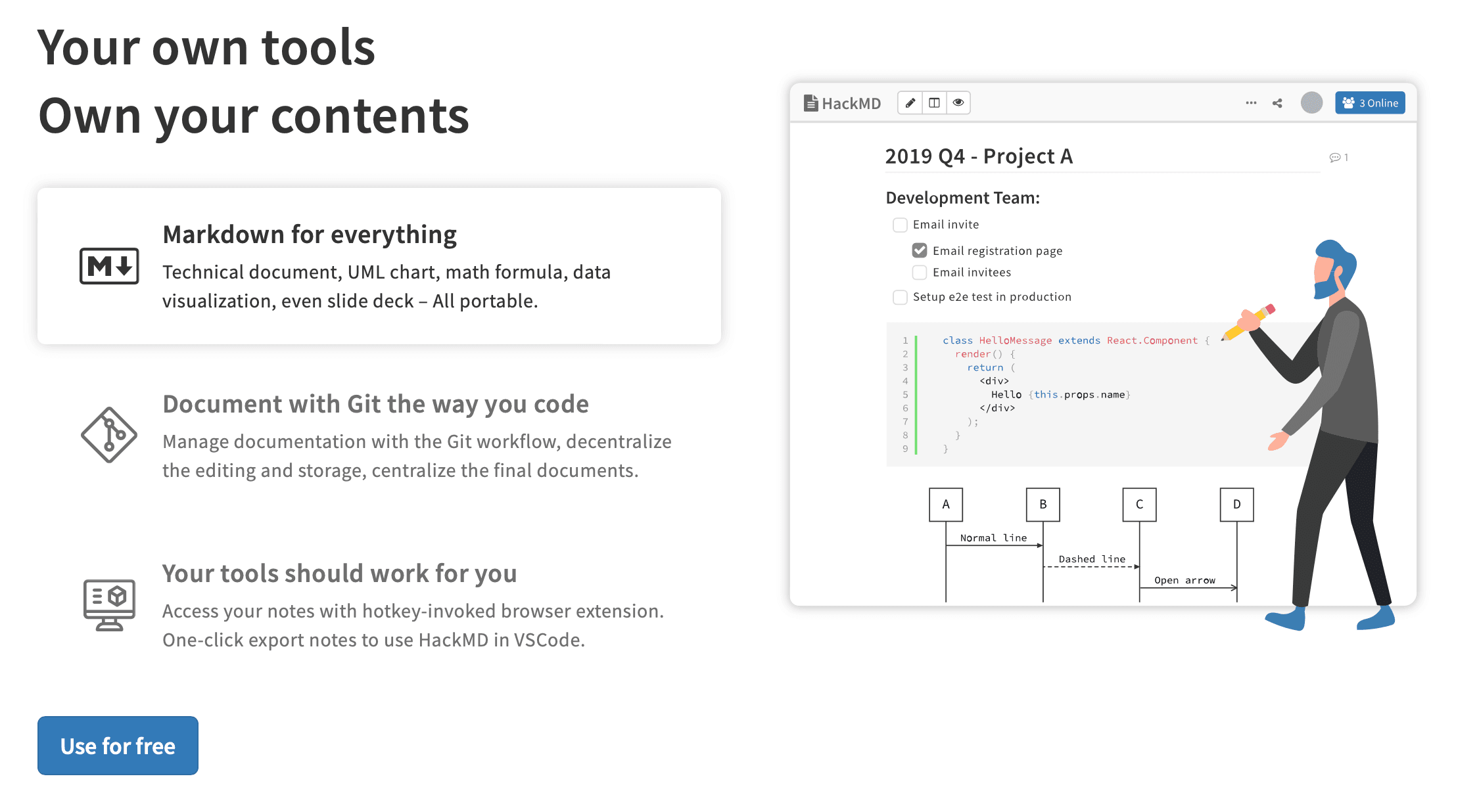 Your own tools
Own your contents

Markdown for everything
Technical document, UML chart, math formula, data visualization, even slide deck – All portable.

Document with Git the way you code
Manage documentation with the Git workflow, decentralize the editing and storage, centralize the final documents.

Your tools should work for you
Access your notes with hotkey-invoked browser extension. One-click export notes to use HackMD in VSCode.

Use for free

HackMD
3 Online

2019 Q4 - Project A
1

Development Team:
Email invite
Email registration page
Email invitees
Setup e2e test in production

1 class HelloMessage extends React.Component {
2 render() {
3 return (
4 <div>
5 Hello {this.props.name}
6 </div>
7 );
8 }
9 }

A
B
C
D
Normal line
Dashed line
Open arrow